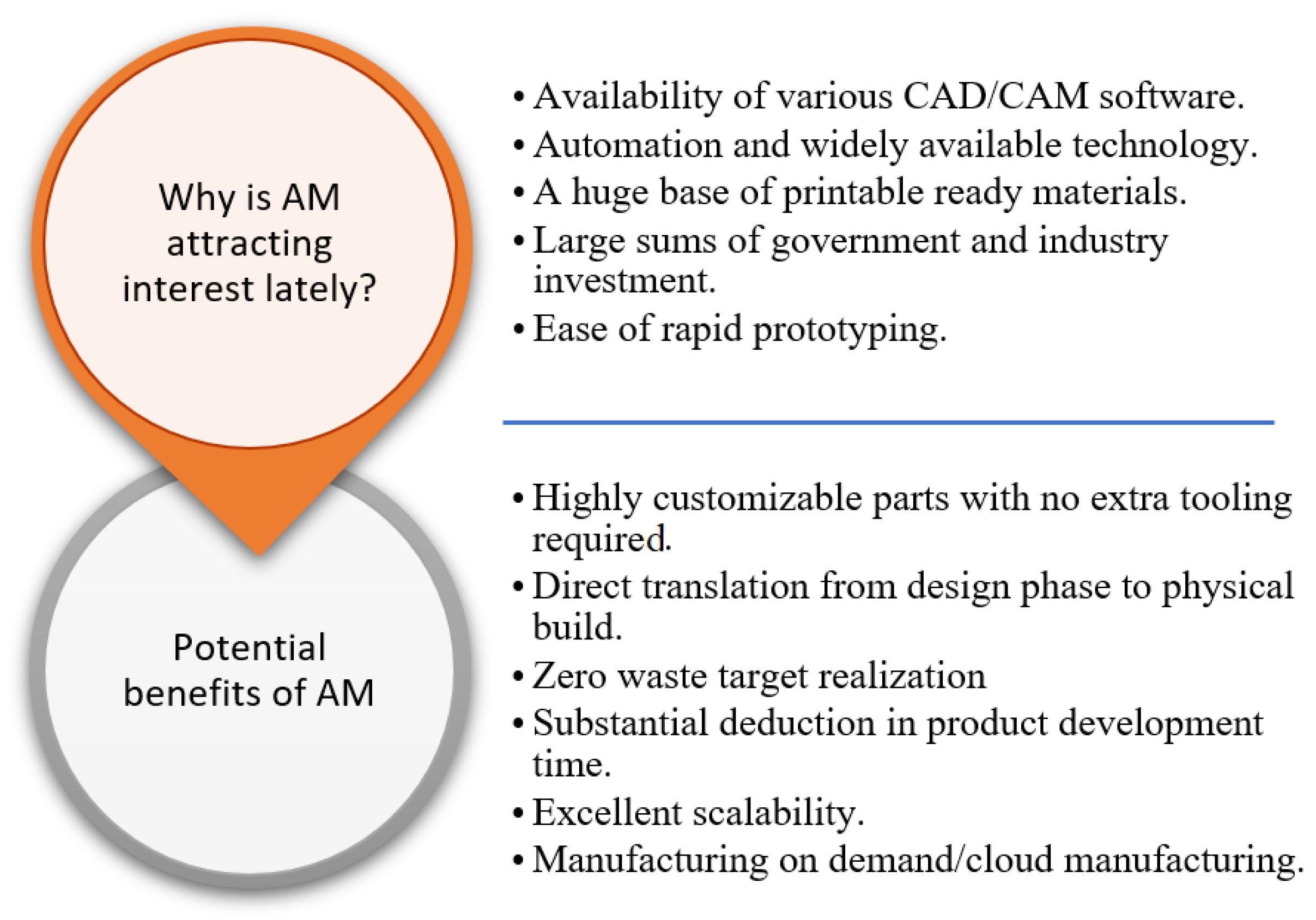 Why is AM attracting interest lately?

• Availability of various CAD/CAM software.
• Automation and widely available technology.
• A huge base of printable ready materials.
• Large sums of government and industry investment.
• Ease of rapid prototyping.

Potential benefits of AM

• Highly customizable parts with no extra tooling required.
• Direct translation from design phase to physical build.
• Zero waste target realization
• Substantial deduction in product development time.
• Excellent scalability.
• Manufacturing on demand/cloud manufacturing.